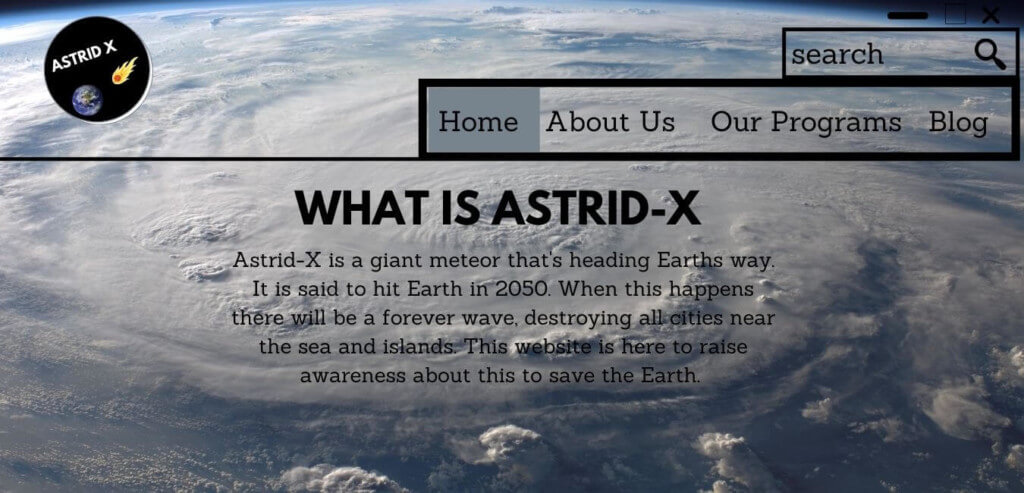 ASTRID X

search

Home About Us Our Programs Blog

WHAT IS ASTRID-X

Astrid-X is a giant meteor that's heading Earths way. It is said to hit Earth in 2050. When this happens there will be a forever wave, destroying all cities near the sea and islands. This website is here to raise awareness about this to save the Earth.